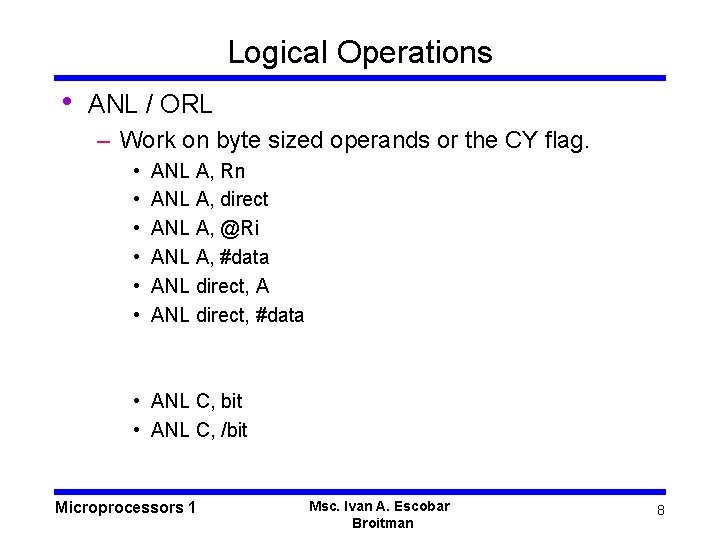 Logical Operations

• ANL / ORL
– Work on byte sized operands or the CY flag.
• ANL A, Rn
• ANL A, direct
• ANL A, @Ri
• ANL A, #data
• ANL direct, A
• ANL direct, #data

• ANL C, bit
• ANL C, /bit

Microprocessors 1
Msc. Ivan A. Escobar Broitman
8